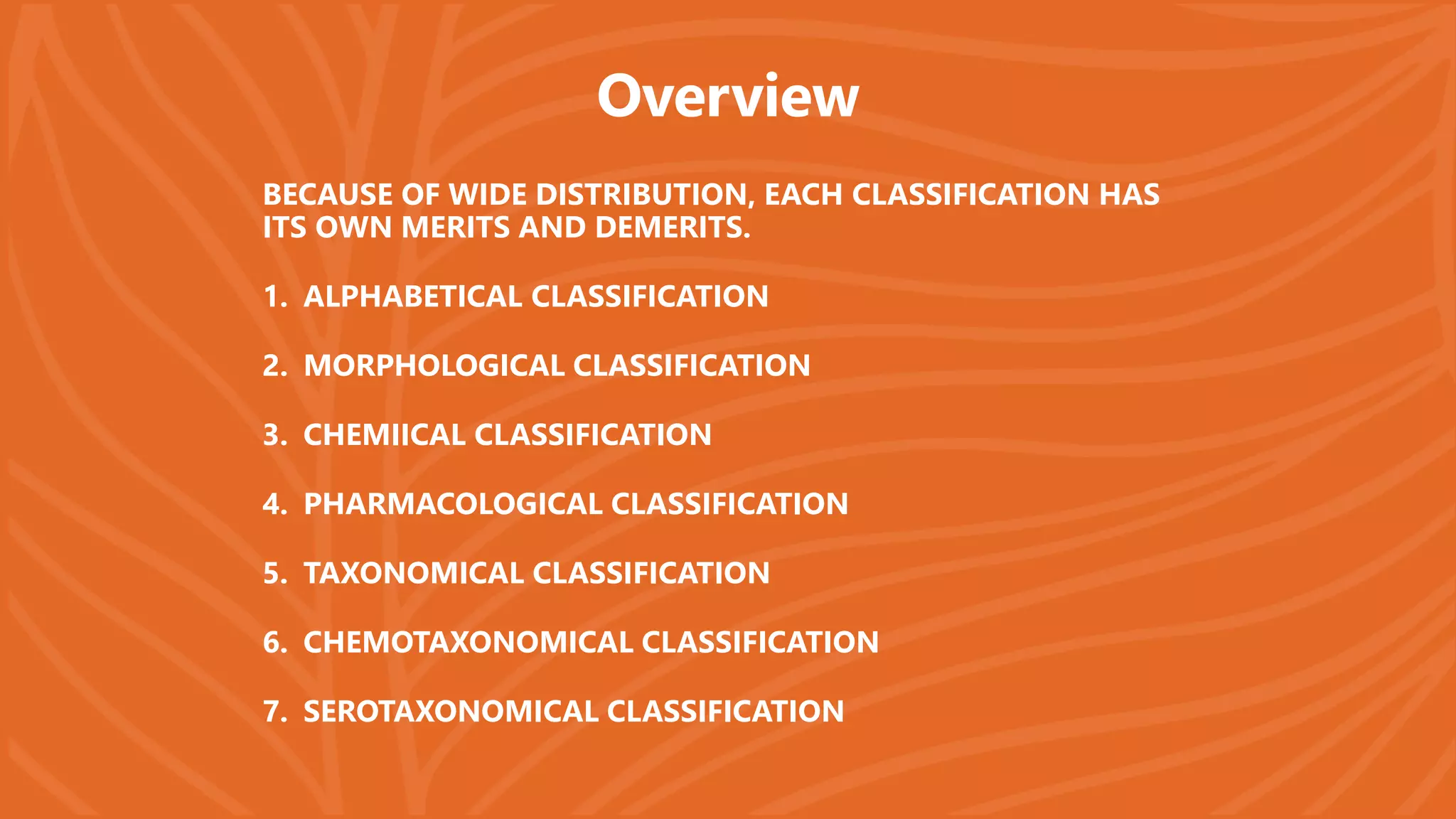 Overview

BECAUSE OF WIDE DISTRIBUTION, EACH CLASSIFICATION HAS ITS OWN MERITS AND DEMERITS.

1. ALPHABETICAL CLASSIFICATION

2. MORPHOLOGICAL CLASSIFICATION

3. CHEMIICAL CLASSIFICATION

4. PHARMACOLOGICAL CLASSIFICATION

5. TAXONOMICAL CLASSIFICATION

6. CHEMOTAXONOMICAL CLASSIFICATION

7. SEROTAXONOMICAL CLASSIFICATION